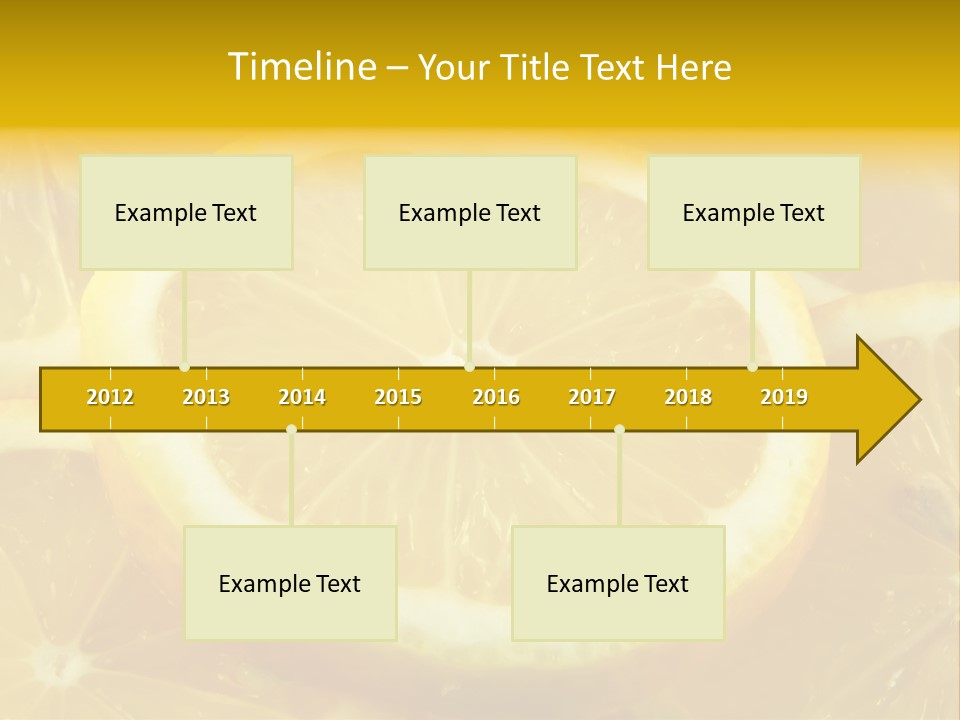 Timeline – Your Title Text Here

Example Text

Example Text

Example Text

2012 2013 2014 2015 2016 2017 2018 2019

Example Text

Example Text